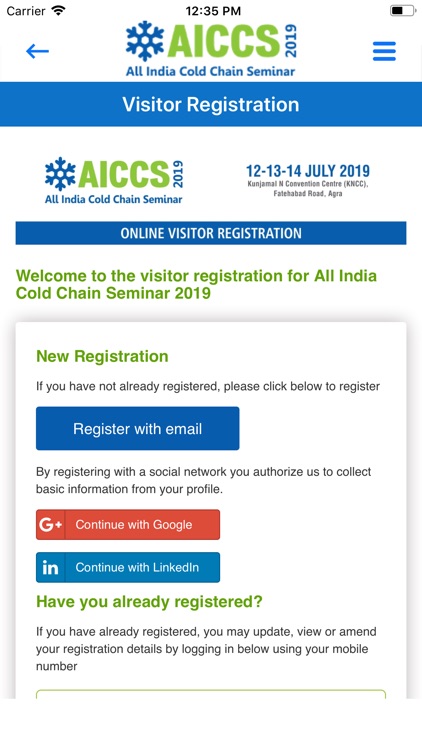 Carrier 12:35 PM

AICCS 2019
All India Cold Chain Seminar

Visitor Registration

AICCS 2019
All India Cold Chain Seminar

12-13-14 JULY 2019
Kunjamal N Convention Centre (KNCC), Fatehabad Road, Agra

ONLINE VISITOR REGISTRATION

Welcome to the visitor registration for All India Cold Chain Seminar 2019

New Registration

If you have not already registered, please click below to register

Register with email

By registering with a social network you authorize us to collect basic information from your profile.

G+ Continue with Google

in Continue with LinkedIn

Have you already registered?

If you have already registered, you may update, view or amend your registration details by logging in below using your mobile number